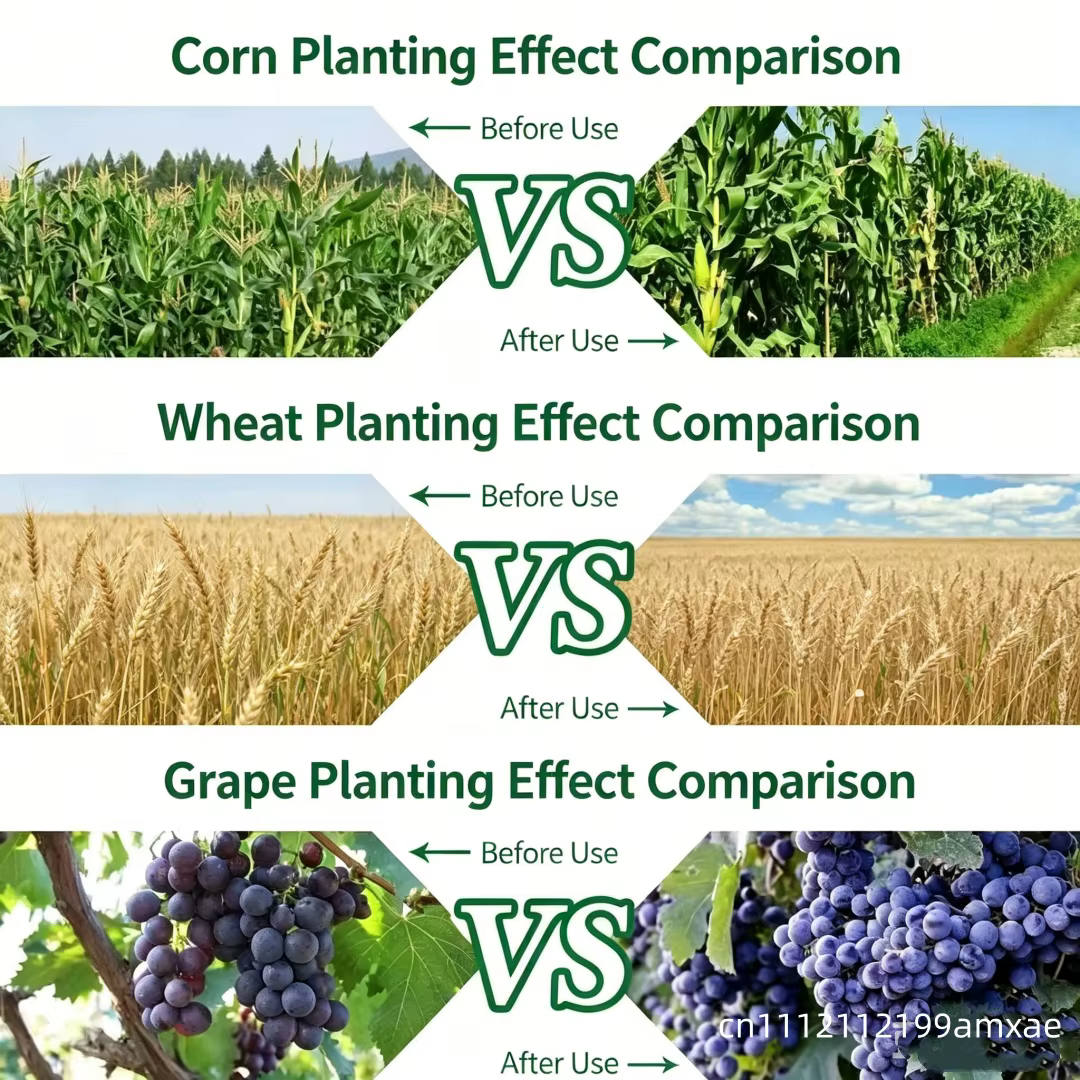 Corn Planting Effect Comparison

← Before Use

VS

After Use →

Wheat Planting Effect Comparison

← Before Use

VS

After Use →

Grape Planting Effect Comparison

← Before Use

VS

After Use →

cn1112112199amxae